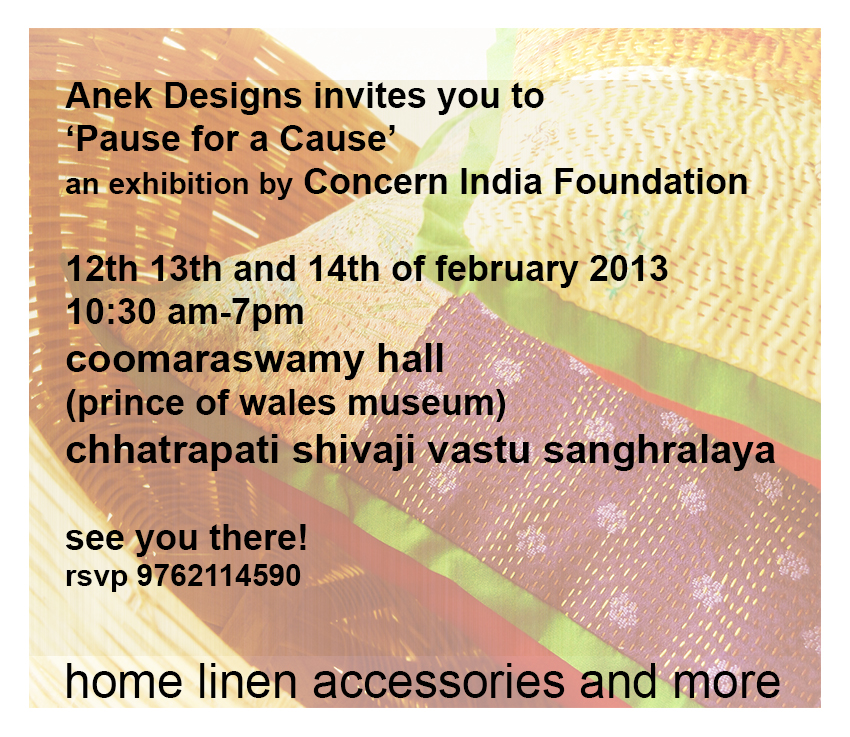 Anek Designs invites you to
‘Pause for a Cause’
an exhibition by Concern India Foundation

12th 13th and 14th of february 2013
10:30 am-7pm
coomaraswamy hall
(prince of wales museum)
chhatrapati shivaji vastu sanghralaya

see you there!
rsvp 9762114590

home linen accessories and more